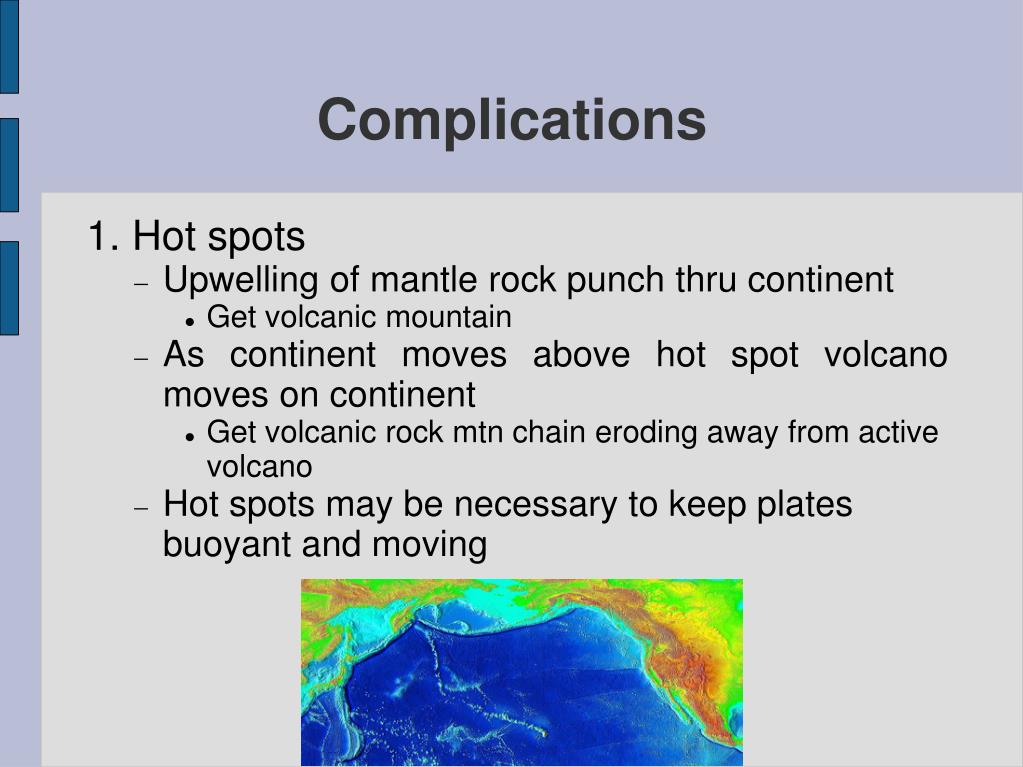 Complications

1. Hot spots

– Upwelling of mantle rock punch thru continent

• Get volcanic mountain

– As continent moves above hot spot volcano moves on continent

• Get volcanic rock mtn chain eroding away from active volcano

– Hot spots may be necessary to keep plates buoyant and moving